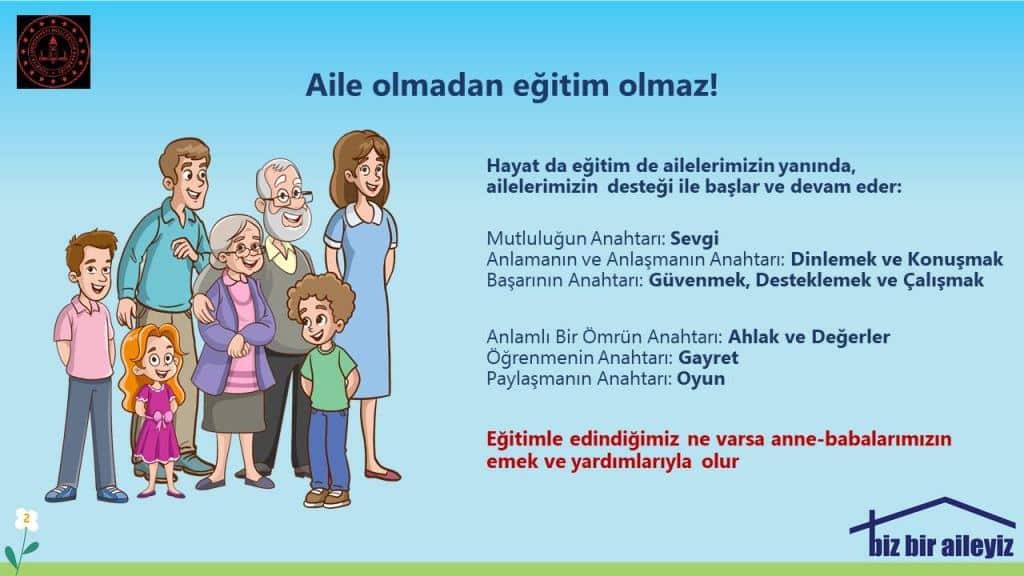 Aile olmadan eğitim olmaz!

Hayat da eğitim de ailelerimizin yanında, ailelerimizin desteği ile başlar ve devam eder:

Mutluluğun Anahtarı: Sevgi
Anlamanın ve Anlaşmanın Anahtarı: Dinlemek ve Konuşmak
Başarının Anahtarı: Güvenmek, Desteklemek ve Çalışmak

Anlamlı Bir Ömrün Anahtarı: Ahlak ve Değerler
Öğrenmenin Anahtarı: Gayret
Paylaşmanın Anahtarı: Oyun

Eğitimle edindiğimiz ne varsa anne-babalarımızın emek ve yardımlarıyla olur

2

biz bir aileyiz